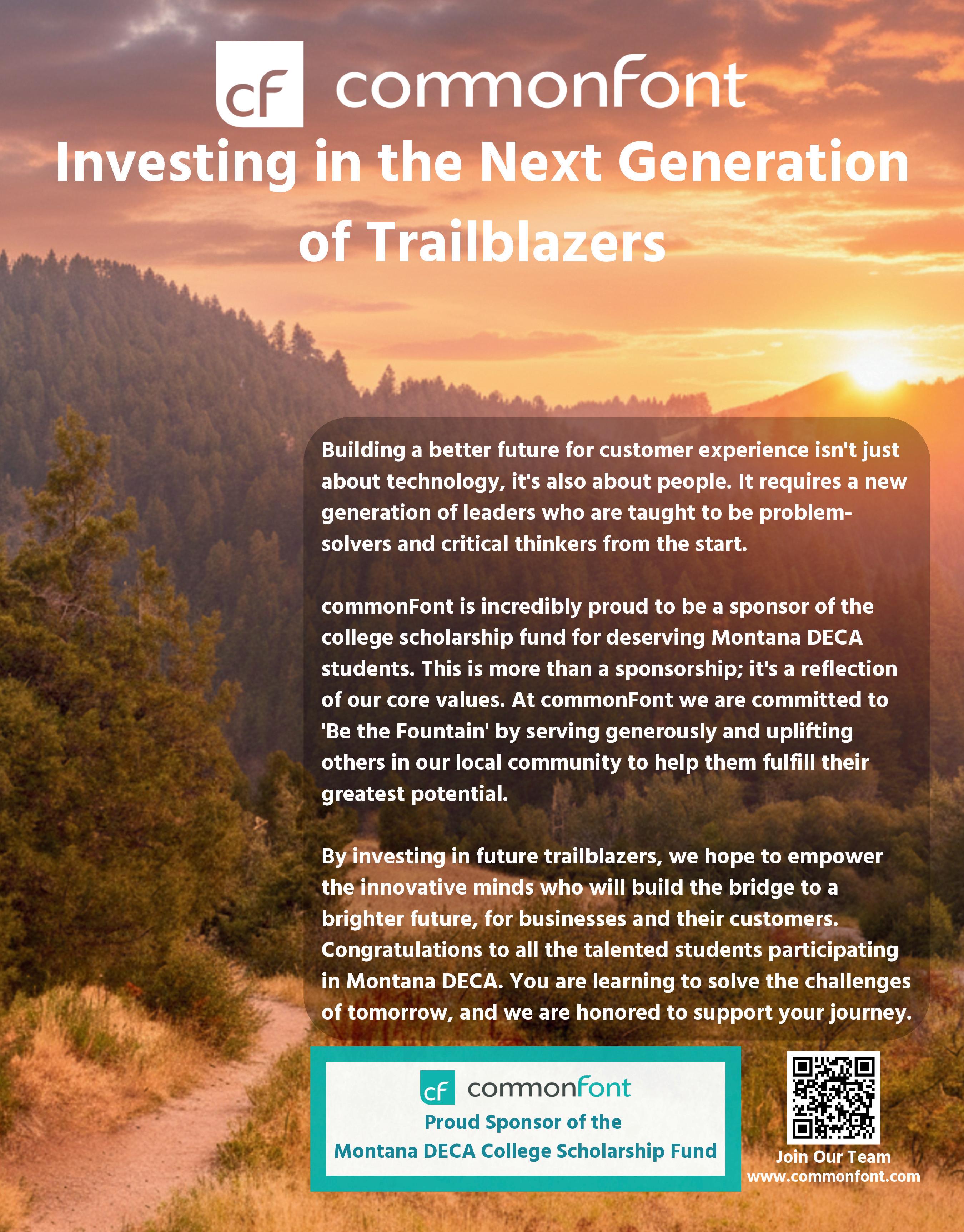 cf commonfont

Investing in the Next Generation of Trailblazers

Building a better future for customer experience isn't just about technology, it's also about people. It requires a new generation of leaders who are taught to be problem-solvers and critical thinkers from the start.

commonFont is incredibly proud to be a sponsor of the college scholarship fund for deserving Montana DECA students. This is more than a sponsorship; it's a reflection of our core values. At commonFont we are committed to 'Be the Fountain' by serving generously and uplifting others in our local community to help them fulfill their greatest potential.

By investing in future trailblazers, we hope to empower the innovative minds who will build the bridge to a brighter future, for businesses and their customers. Congratulations to all the talented students participating in Montana DECA. You are learning to solve the challenges of tomorrow, and we are honored to support your journey.

cf commonfont
Proud Sponsor of the
Montana DECA College Scholarship Fund

Join Our Team
www.commonfont.com